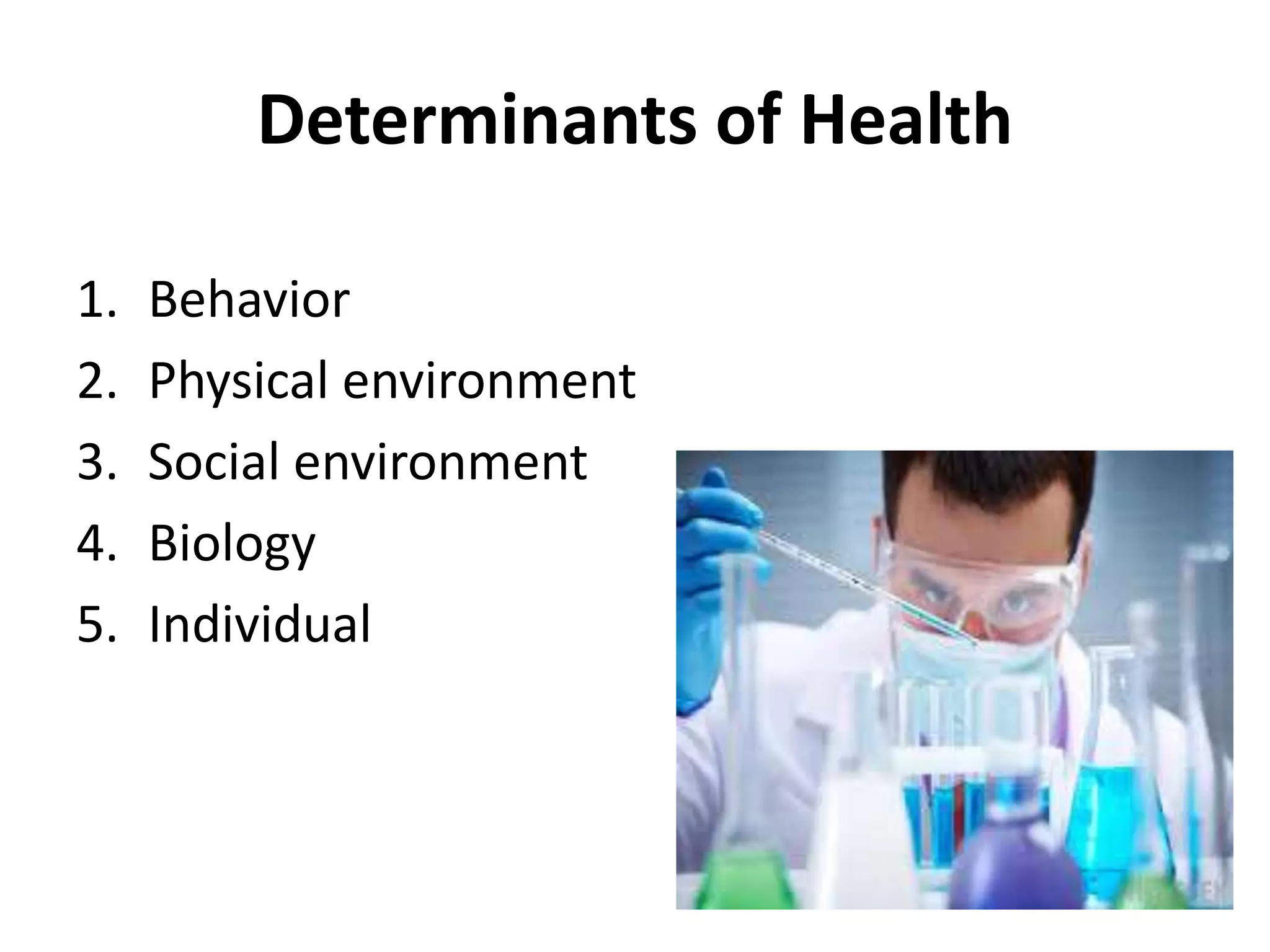 Determinants of Health

1. Behavior
2. Physical environment
3. Social environment
4. Biology
5. Individual